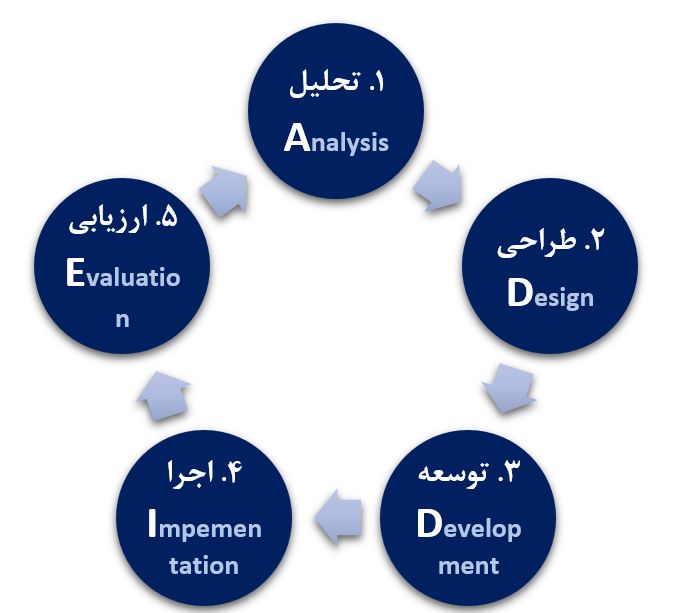 ۱. تحلیل
Analysis

۲. طراحی
Design

۳. توسعه
Development

۴. اجرا
Impementation

۵. ارزیابی
Evaluation